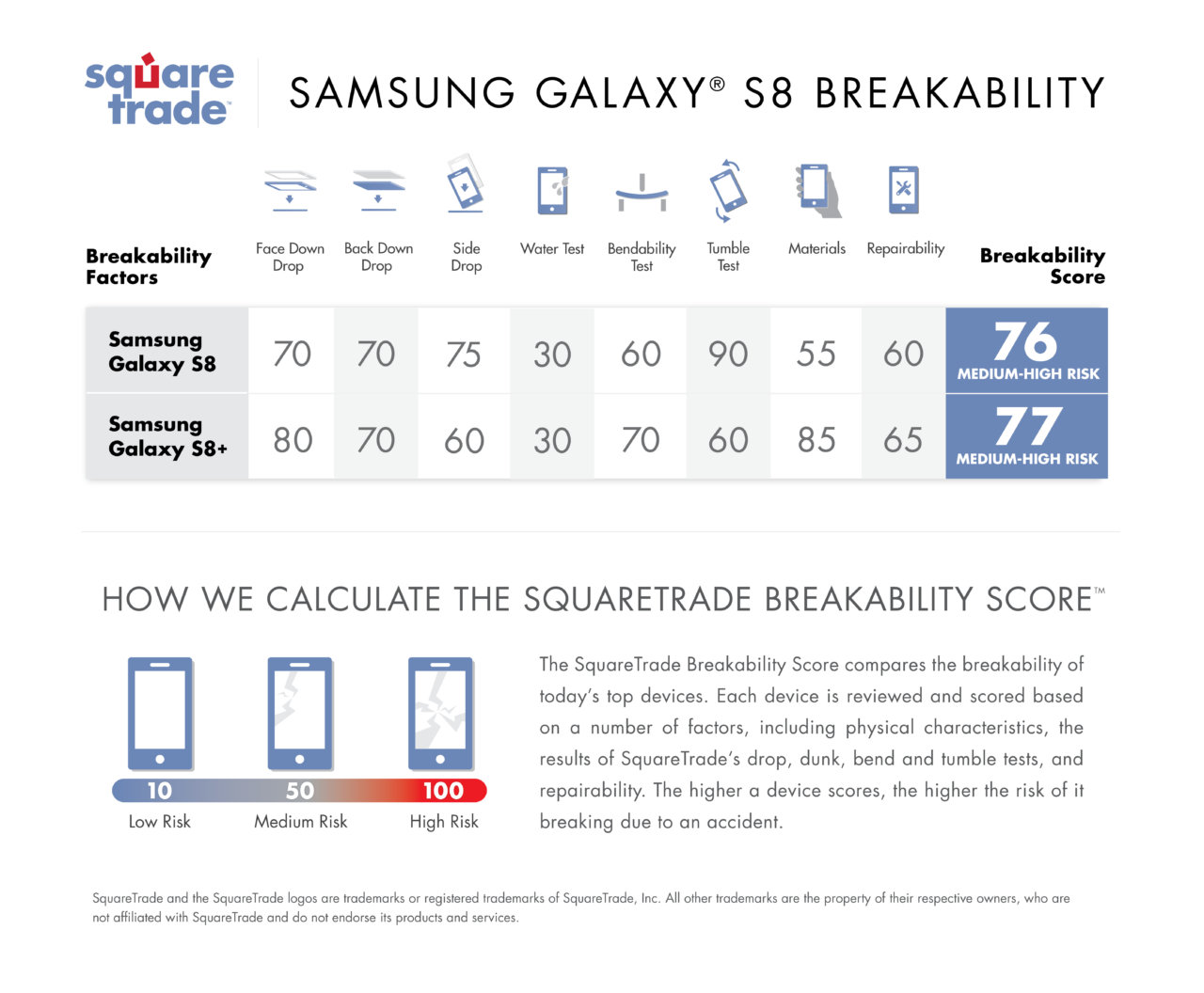 square trade

SAMSUNG GALAXY® S8 BREAKABILITY

| Breakability Factors | Face Down Drop | Back Down Drop | Side Drop | Water Test | Bendability Test | Tumble Test | Materials | Repairability | Breakability Score |
|---|---|---|---|---|---|---|---|---|---|
| Samsung Galaxy S8 | 70 | 70 | 75 | 30 | 60 | 90 | 55 | 60 | 76 MEDIUM-HIGH RISK |
| Samsung Galaxy S8+ | 80 | 70 | 60 | 30 | 70 | 60 | 85 | 65 | 77 MEDIUM-HIGH RISK |

HOW WE CALCULATE THE SQUARETRADE BREAKABILITY SCORE™

10 Low Risk
50 Medium Risk
100 High Risk

The SquareTrade Breakability Score compares the breakability of today's top devices. Each device is reviewed and scored based on a number of factors, including physical characteristics, the results of SquareTrade's drop, dunk, bend and tumble tests, and repairability. The higher a device scores, the higher the risk of it breaking due to an accident.

SquareTrade and the SquareTrade logos are trademarks or registered trademarks of SquareTrade, Inc. All other trademarks are the property of their respective owners, who are not affiliated with SquareTrade and do not endorse its products and services.